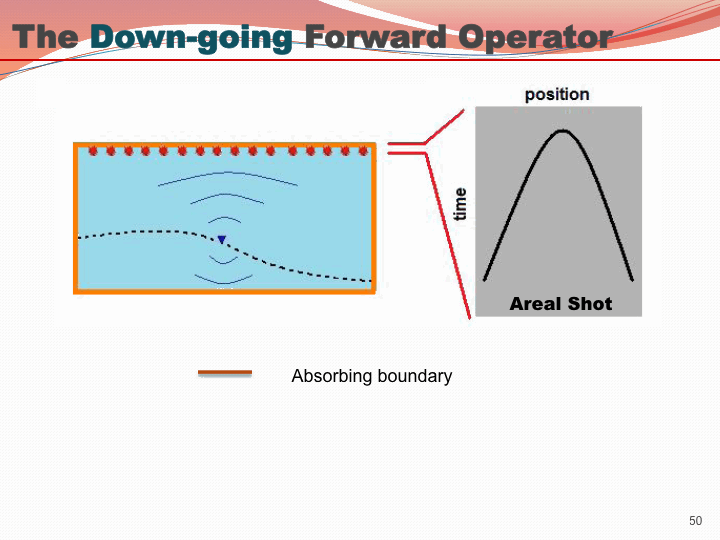 The Down-going Forward Operator

position

time

Areal Shot

Absorbing boundary

50